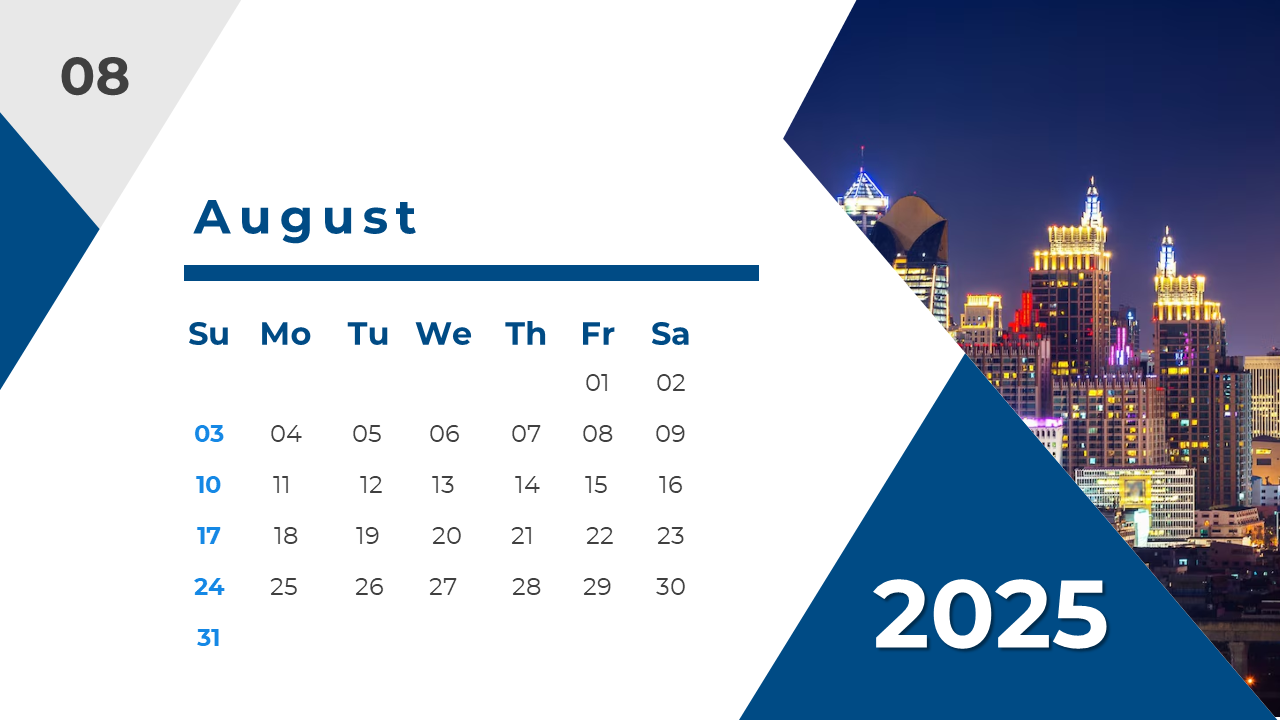 08

August

| Su | Mo | Tu | We | Th | Fr | Sa |
|---|---|---|---|---|---|---|
| | | | | | 01 | 02 |
| 03 | 04 | 05 | 06 | 07 | 08 | 09 |
| 10 | 11 | 12 | 13 | 14 | 15 | 16 |
| 17 | 18 | 19 | 20 | 21 | 22 | 23 |
| 24 | 25 | 26 | 27 | 28 | 29 | 30 |
| 31 | | | | | | |

2025